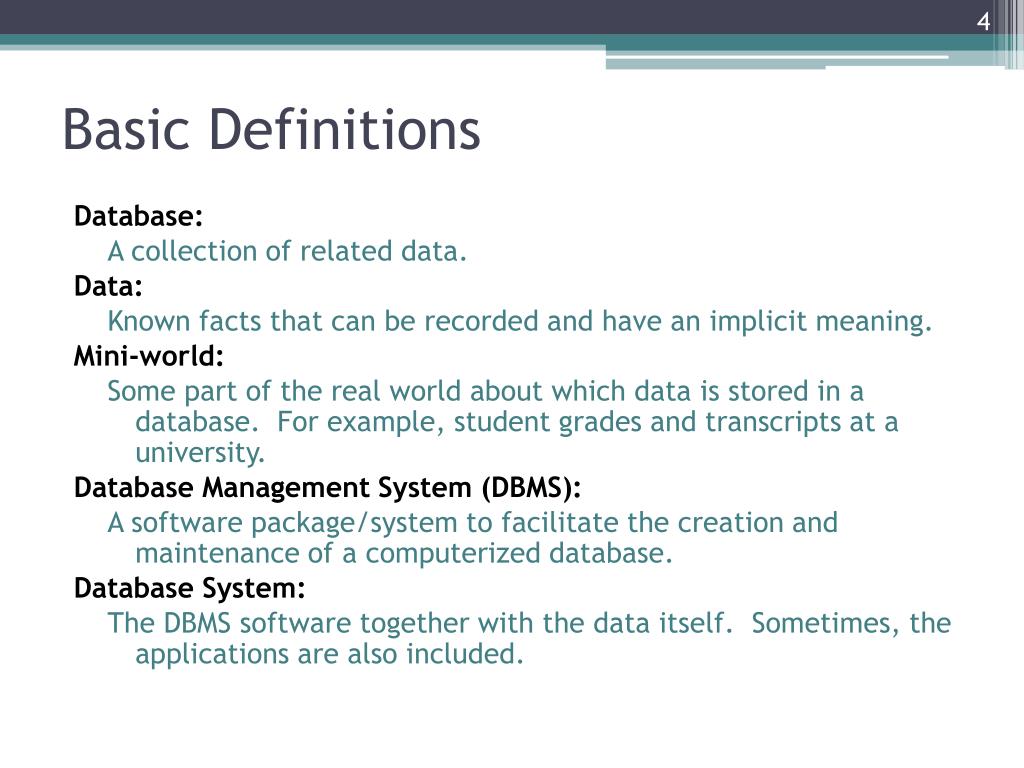 4

Basic Definitions

Database:

A collection of related data.

Data:

Known facts that can be recorded and have an implicit meaning.

Mini-world:

Some part of the real world about which data is stored in a database. For example, student grades and transcripts at a university.

Database Management System (DBMS):

A software package/system to facilitate the creation and maintenance of a computerized database.

Database System:

The DBMS software together with the data itself. Sometimes, the applications are also included.